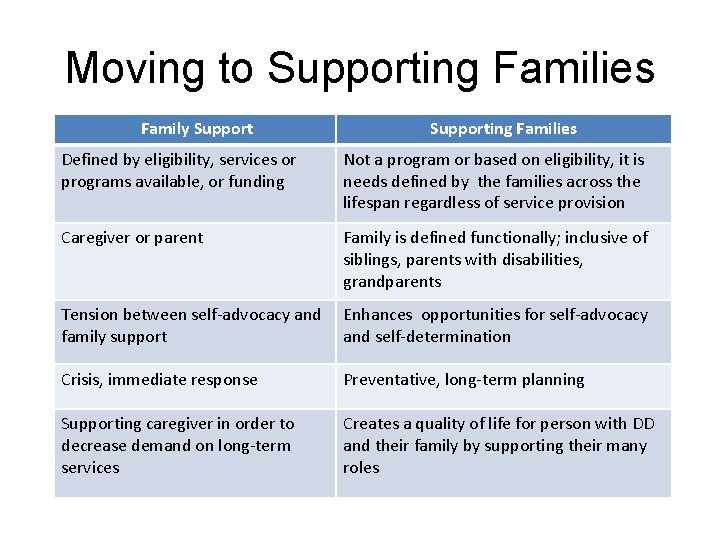 Moving to Supporting Families

| Family Support | Supporting Families |
|---|---|
| Defined by eligibility, services or programs available, or funding | Not a program or based on eligibility, it is needs defined by the families across the lifespan regardless of service provision |
| Caregiver or parent | Family is defined functionally; inclusive of siblings, parents with disabilities, grandparents |
| Tension between self-advocacy and family support | Enhances opportunities for self-advocacy and self-determination |
| Crisis, immediate response | Preventative, long-term planning |
| Supporting caregiver in order to decrease demand on long-term services | Creates a quality of life for person with DD and their family by supporting their many roles |